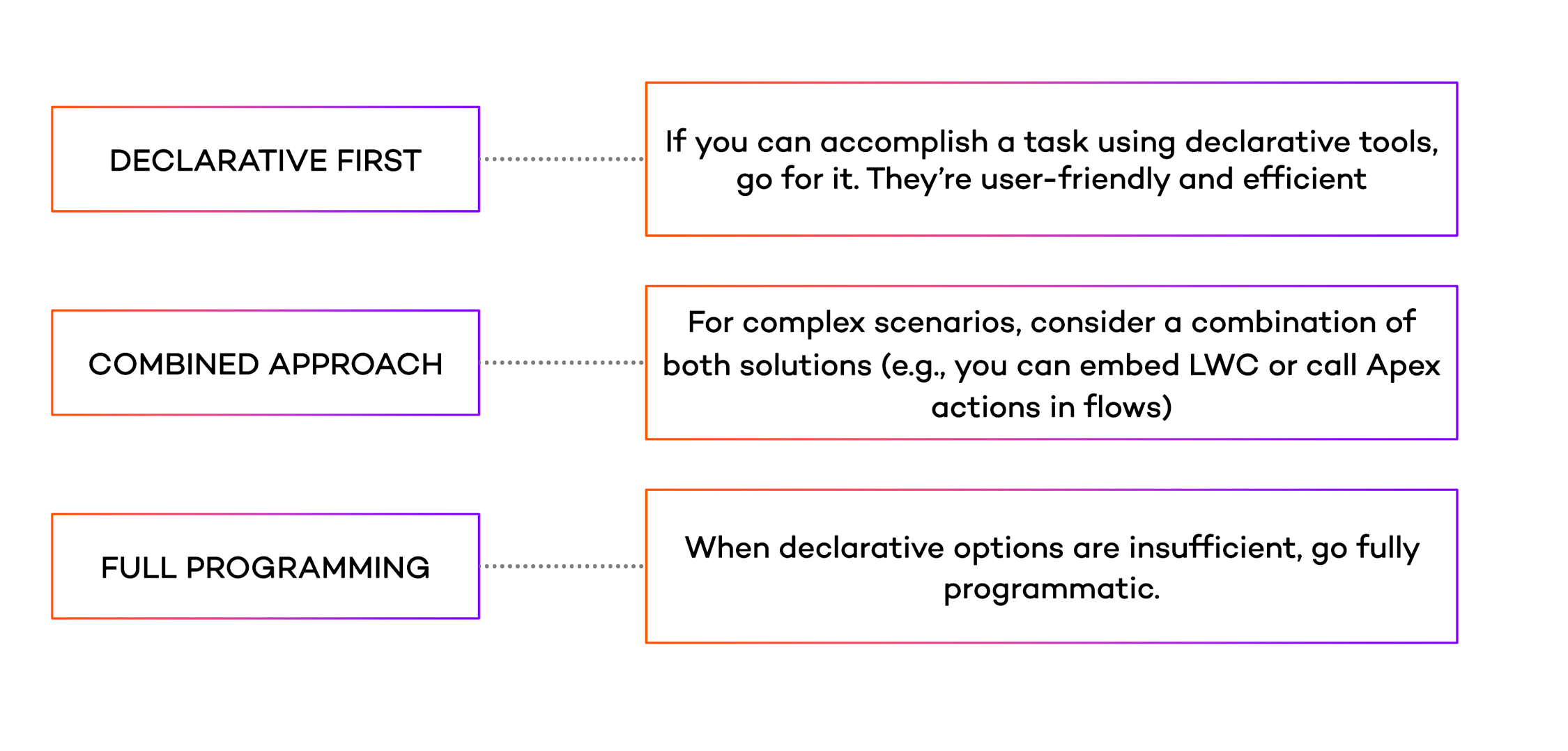 DECLARATIVE FIRST

If you can accomplish a task using declarative tools, go for it. They're user-friendly and efficient

COMBINED APPROACH

For complex scenarios, consider a combination of both solutions (e.g., you can embed LWC or call Apex actions in flows)

FULL PROGRAMMING

When declarative options are insufficient, go fully programmatic.